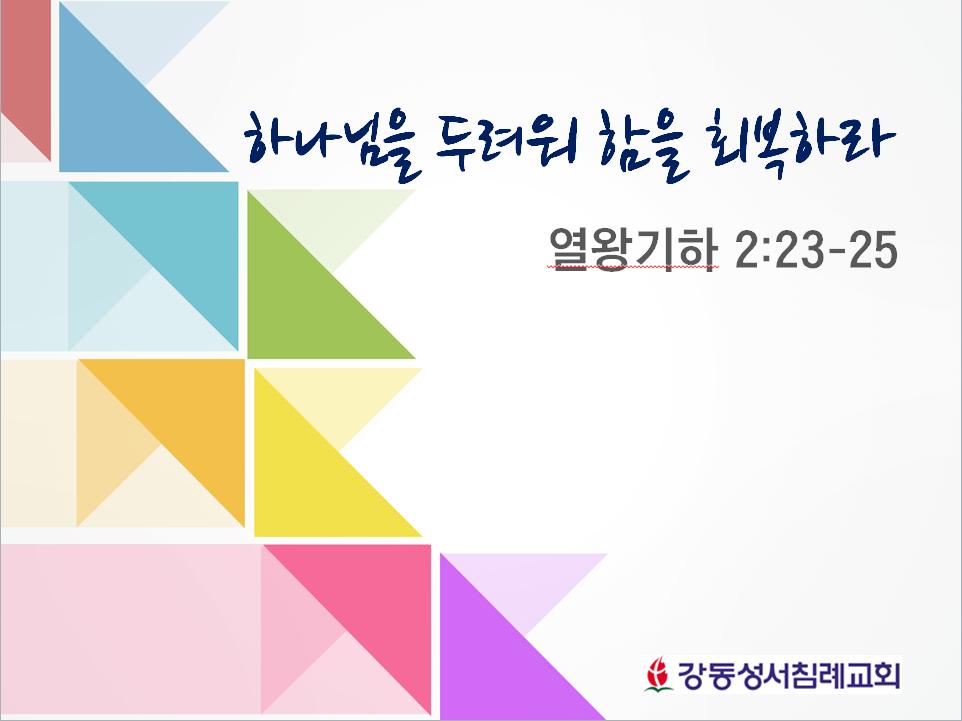 하나님을 두려워 함을 회복하라

열왕기하 2:23-25

강동성서침례교회